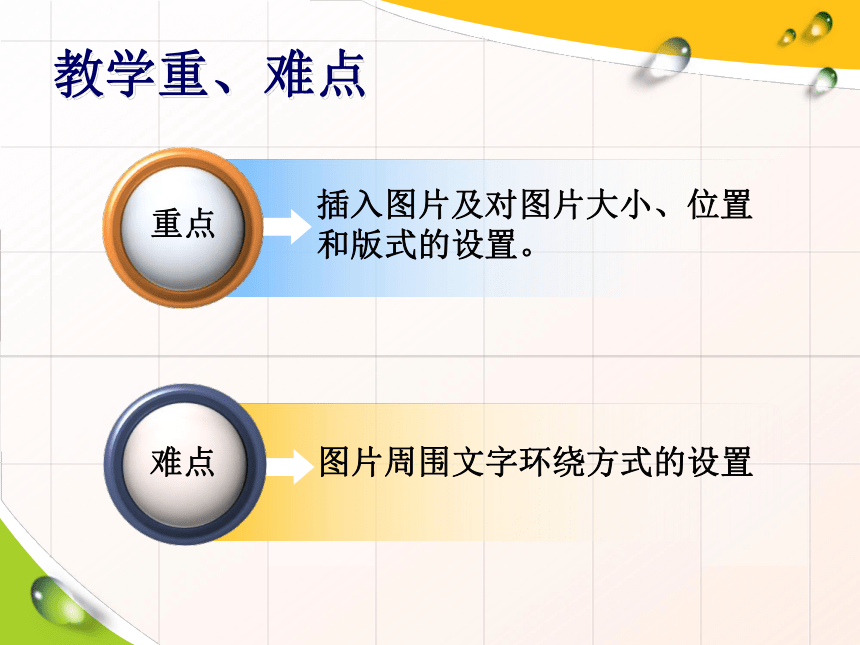 教学重、难点

重点

插入图片及对图片大小、位置和版式的设置。

难点

图片周围文字环绕方式的设置